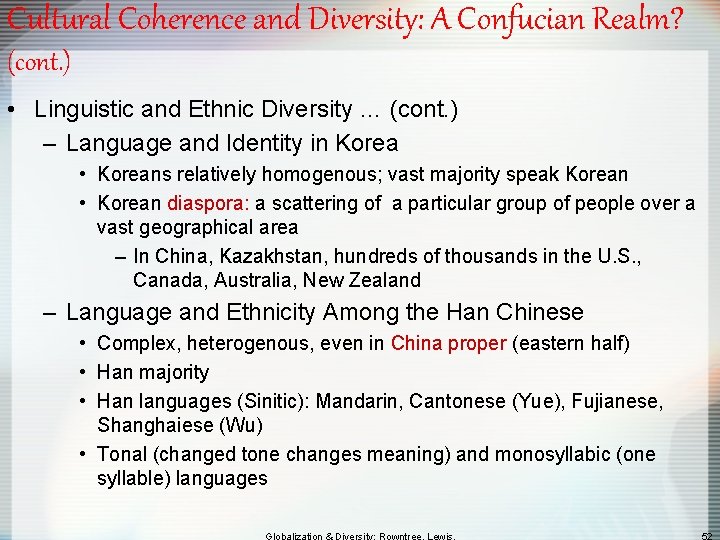 Cultural Coherence and Diversity: A Confucian Realm? (cont.)

• Linguistic and Ethnic Diversity ... (cont.)
– Language and Identity in Korea
• Koreans relatively homogenous; vast majority speak Korean
• Korean diaspora: a scattering of a particular group of people over a vast geographical area
– In China, Kazakhstan, hundreds of thousands in the U.S., Canada, Australia, New Zealand
– Language and Ethnicity Among the Han Chinese
• Complex, heterogenous, even in China proper (eastern half)
• Han majority
• Han languages (Sinitic): Mandarin, Cantonese (Yue), Fujianese, Shanghaiese (Wu)
• Tonal (changed tone changes meaning) and monosyllabic (one syllable) languages

Globalization & Diversity: Rowntree, Lewis,
52